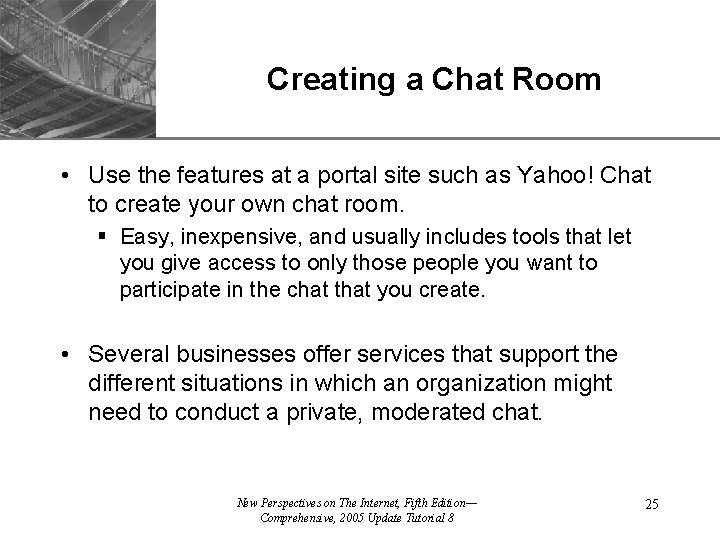 Creating a Chat Room

• Use the features at a portal site such as Yahoo! Chat to create your own chat room.

▪ Easy, inexpensive, and usually includes tools that let you give access to only those people you want to participate in the chat that you create.

• Several businesses offer services that support the different situations in which an organization might need to conduct a private, moderated chat.

New Perspectives on The Internet, Fifth Edition— Comprehensive, 2005 Update Tutorial 8

25